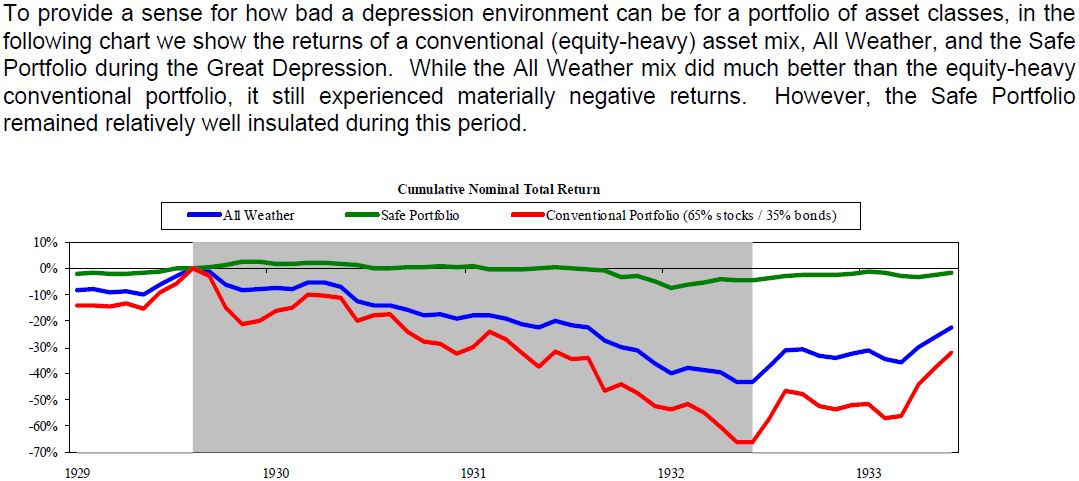 To provide a sense for how bad a depression environment can be for a portfolio of asset classes, in the following chart we show the returns of a conventional (equity-heavy) asset mix, All Weather, and the Safe Portfolio during the Great Depression. While the All Weather mix did much better than the equity-heavy conventional portfolio, it still experienced materially negative returns. However, the Safe Portfolio remained relatively well insulated during this period.

Cumulative Nominal Total Return

All Weather
Safe Portfolio
Conventional Portfolio (65% stocks / 35% bonds)

10%
0%
-10%
-20%
-30%
-40%
-50%
-60%
-70%

1929
1930
1931
1932
1933